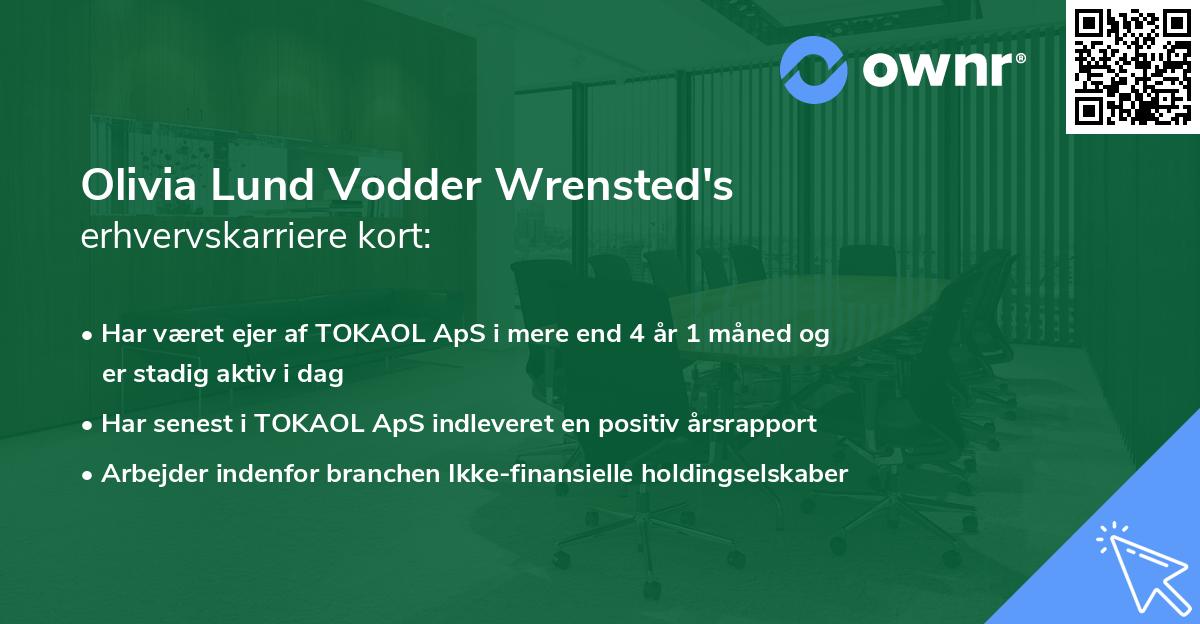 ownr®

Olivia Lund Vodder Wrensted's erhvervskarriere kort:

• Har været ejer af TOKAOL ApS i mere end 4 år 1 måned og er stadig aktiv i dag

• Har senest i TOKAOL ApS indleveret en positiv årsrapport

• Arbejder indenfor branchen Ikke-finansielle holdingselskaber